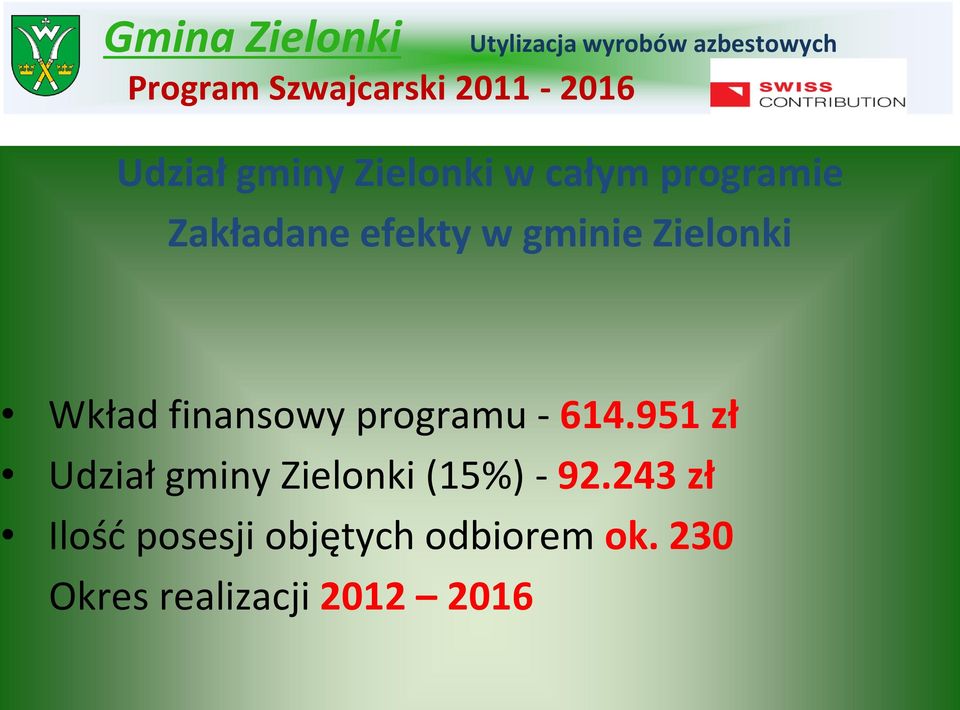 Gmina Zielonki Utylizacja wyrobów azbestowych
Program Szwajcarski 2011 - 2016
SWISS CONTRIBUTION

Udział gminy Zielonki w całym programie
Zakładane efekty w gminie Zielonki

• Wkład finansowy programu - 614.951 zł
• Udział gminy Zielonki (15%) - 92.243 zł
• Ilość posesji objętych odbiorem ok. 230
Okres realizacji 2012 – 2016